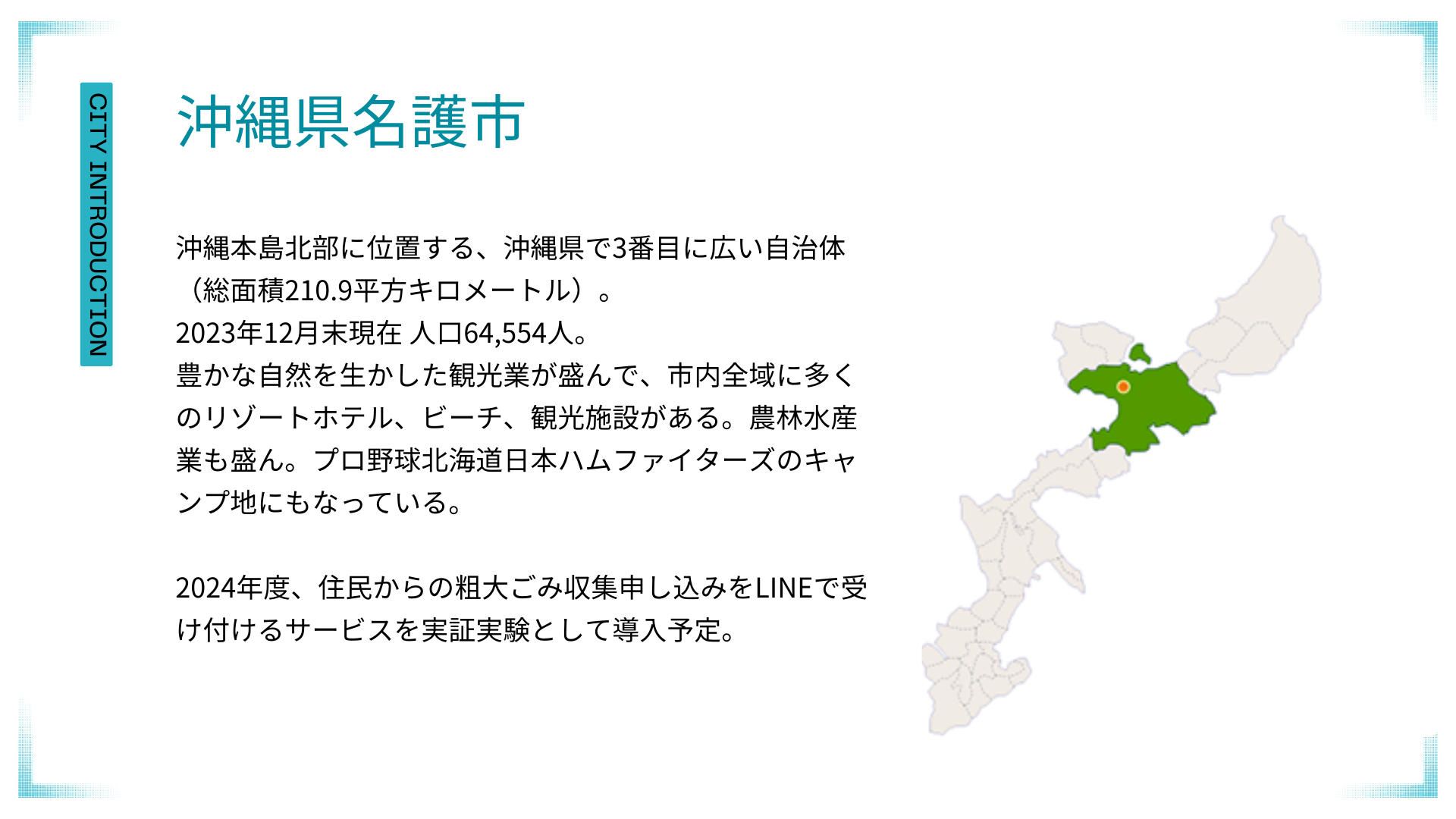 CITY INTRODUCTION

沖縄県名護市

沖縄本島北部に位置する、沖縄県で3番目に広い自治体（総面積210.9平方キロメートル）。
2023年12月末現在 人口64,554人。
豊かな自然を生かした観光業が盛んで、市内全域に多くのリゾートホテル、ビーチ、観光施設がある。農林水産業も盛ん。プロ野球北海道日本ハムファイターズのキャンプ地にもなっている。

2024年度、住民からの粗大ごみ収集申し込みをLINEで受け付けるサービスを実証実験として導入予定。